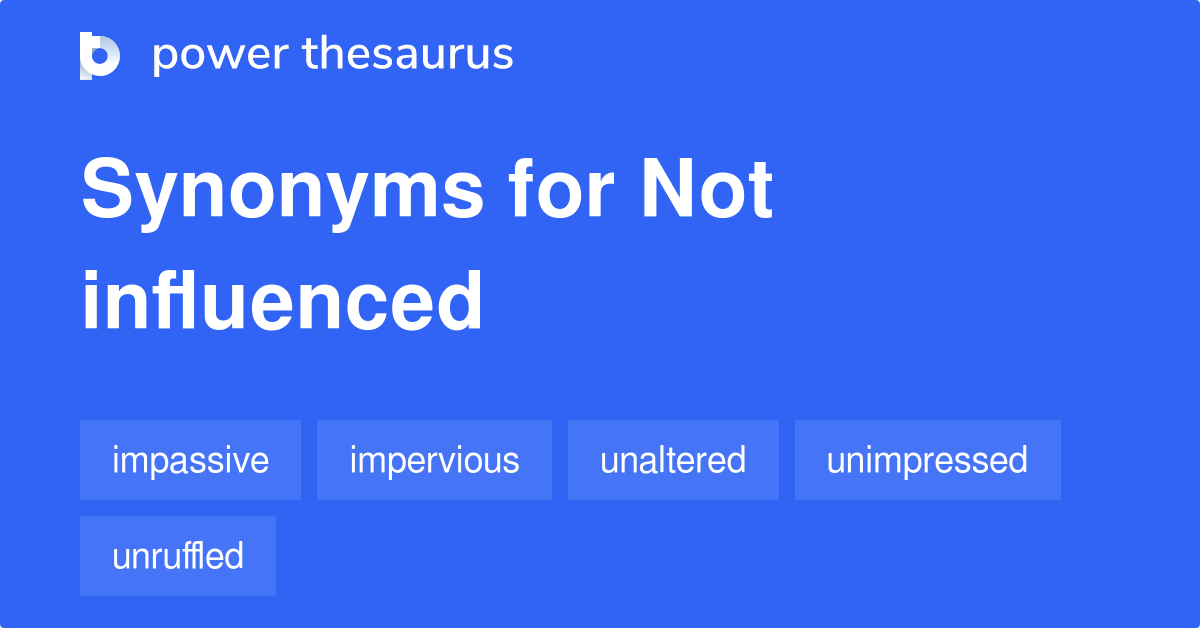 power thesaurus

Synonyms for Not influenced

impassive
impervious
unaltered
unimpressed
unruffled